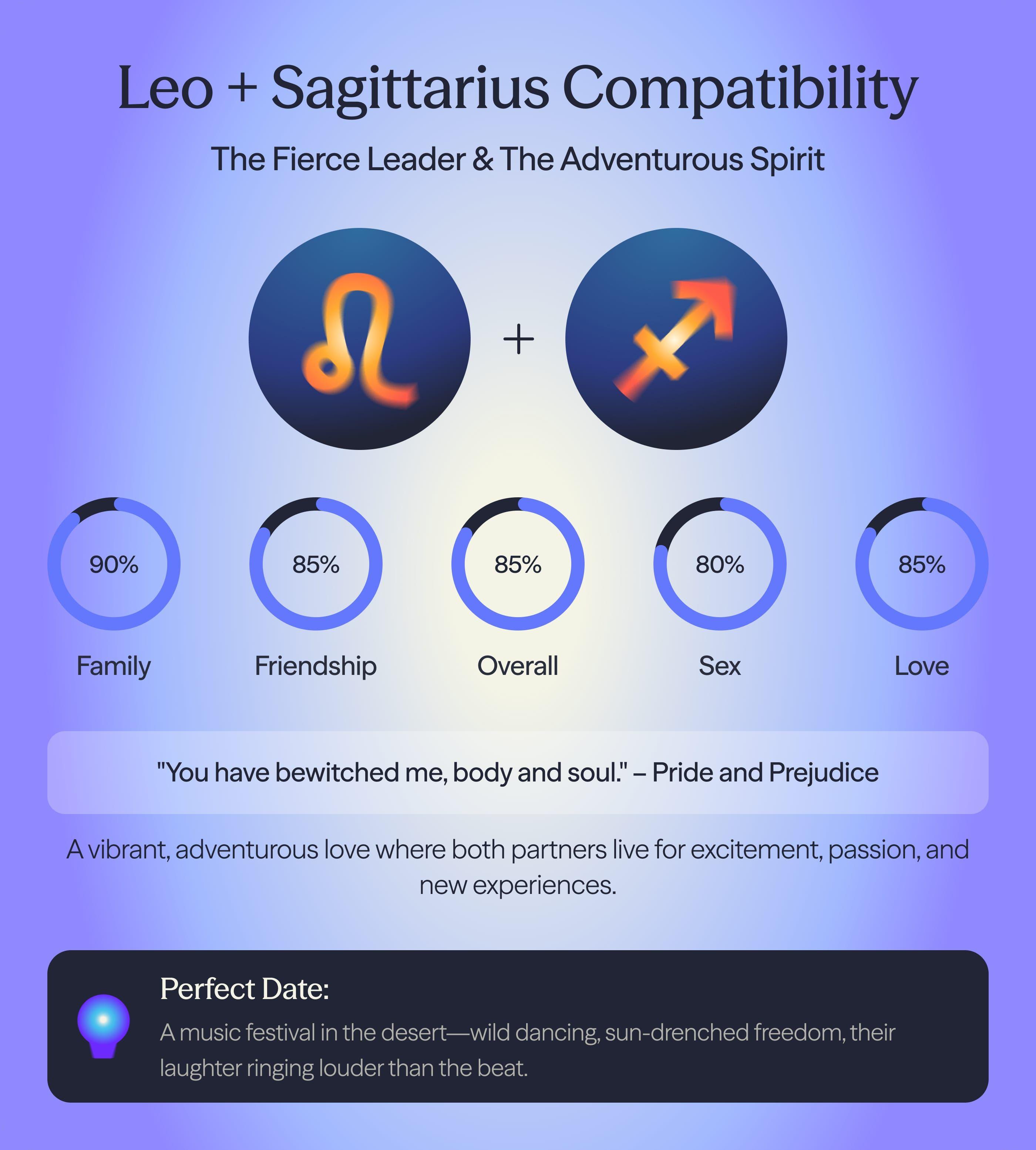 Leo + Sagittarius Compatibility

The Fierce Leader & The Adventurous Spirit

+

90%
Family

85%
Friendship

85%
Overall

80%
Sex

85%
Love

"You have bewitched me, body and soul." – Pride and Prejudice

A vibrant, adventurous love where both partners live for excitement, passion, and new experiences.

Perfect Date:

A music festival in the desert—wild dancing, sun-drenched freedom, their laughter ringing louder than the beat.